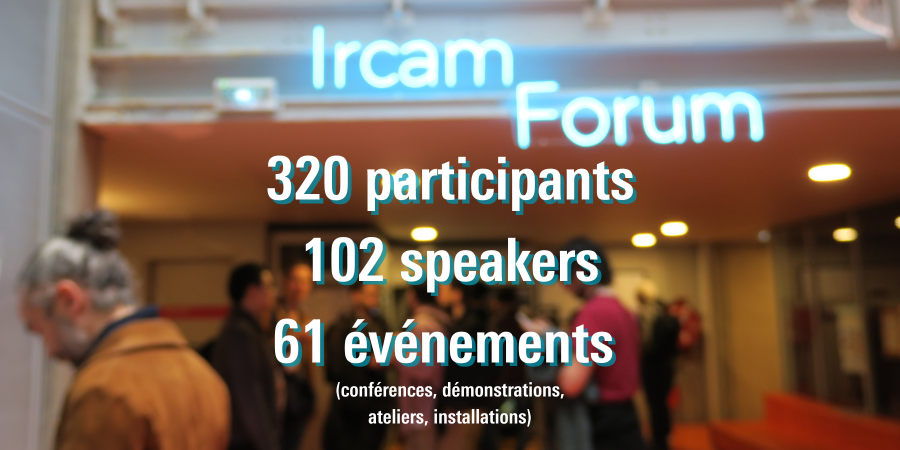 Ircam
Forum

320 participants
102 speakers
61 événements
(conférences, démonstrations, ateliers, installations)